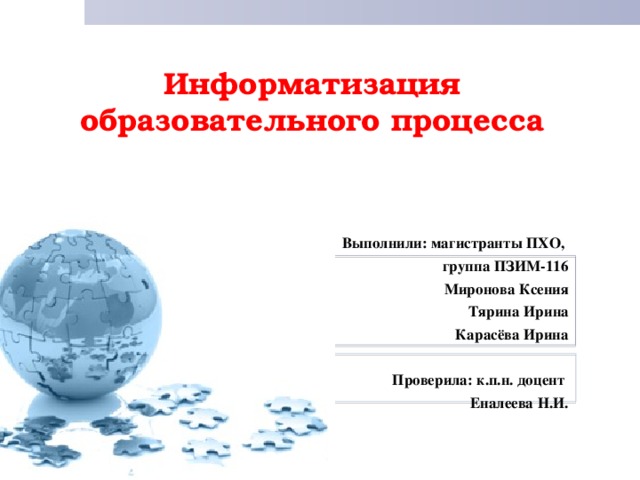 Информатизация образовательного процесса

Выполнили: магистранты ПХО,
группа ПЗИМ-116
Миронова Ксения
Тярина Ирина
Карасёва Ирина

Проверила: к.п.н. доцент
Еналеева Н.И.